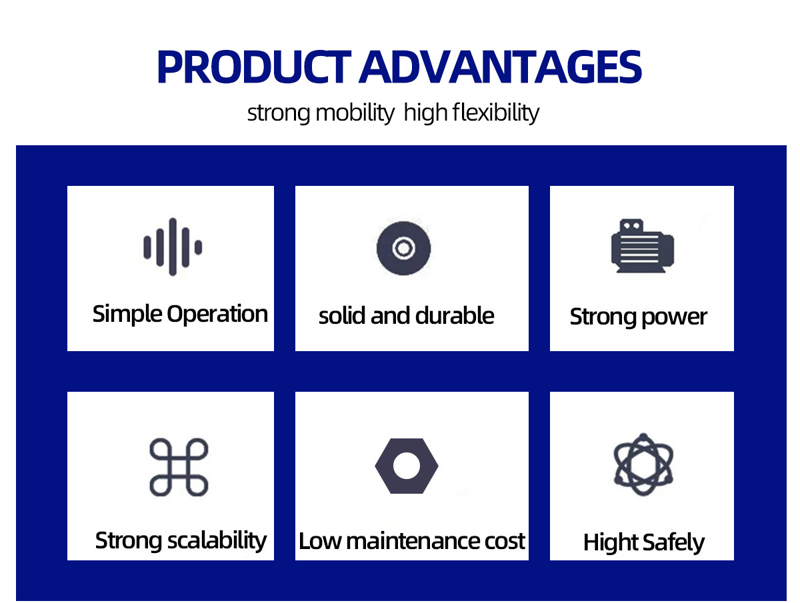 PRODUCT ADVANTAGES
strong mobility high flexibility

Simple Operation

solid and durable

Strong power

Strong scalability

Low maintenance cost

Hight Safely